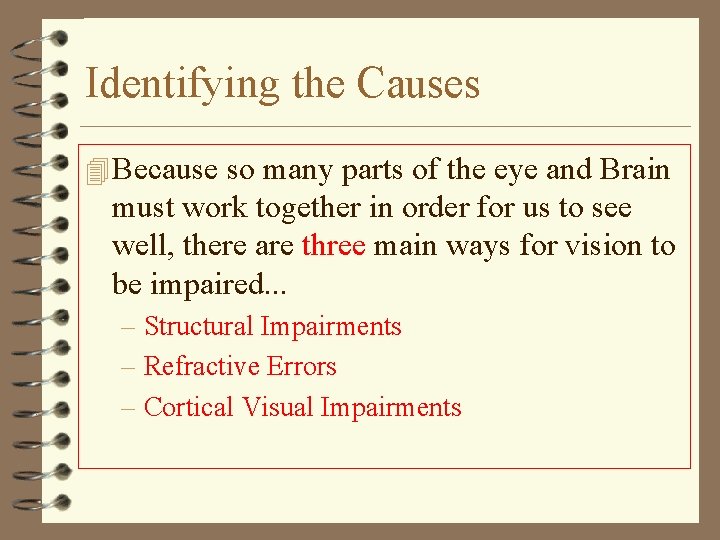 Identifying the Causes

Because so many parts of the eye and Brain must work together in order for us to see well, there are three main ways for vision to be impaired...

– Structural Impairments
– Refractive Errors
– Cortical Visual Impairments